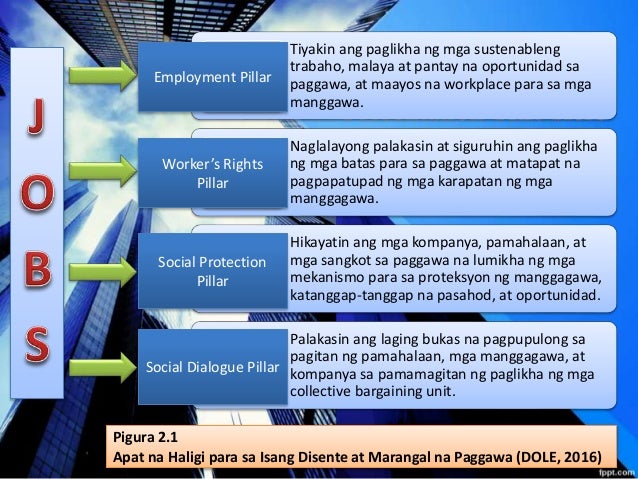 J
O
B
S

Employment Pillar

Tiyakin ang paglikha ng mga sustenableng trabaho, malaya at pantay na oportunidad sa paggawa, at maayos na workplace para sa mga manggawa.

Worker's Rights Pillar

Naglalayong palakasin at siguruhin ang paglikha ng mga batas para sa paggawa at matapat na pagpapatupad ng mga karapatan ng mga manggagawa.

Social Protection Pillar

Hikayatin ang mga kompanya, pamahalaan, at mga sangkot sa paggawa na lumikha ng mga mekanismo para sa proteksyon ng manggagawa, katanggap-tanggap na pasahod, at oportunidad.

Social Dialogue Pillar

Palakasin ang laging bukas na pagpupulong sa pagitan ng pamahalaan, mga manggagawa, at kompanya sa pamamagitan ng paglikha ng mga collective bargaining unit.

Pigura 2.1
Apat na Haligi para sa Isang Disente at Marangal na Paggawa (DOLE, 2016)

fppt.com